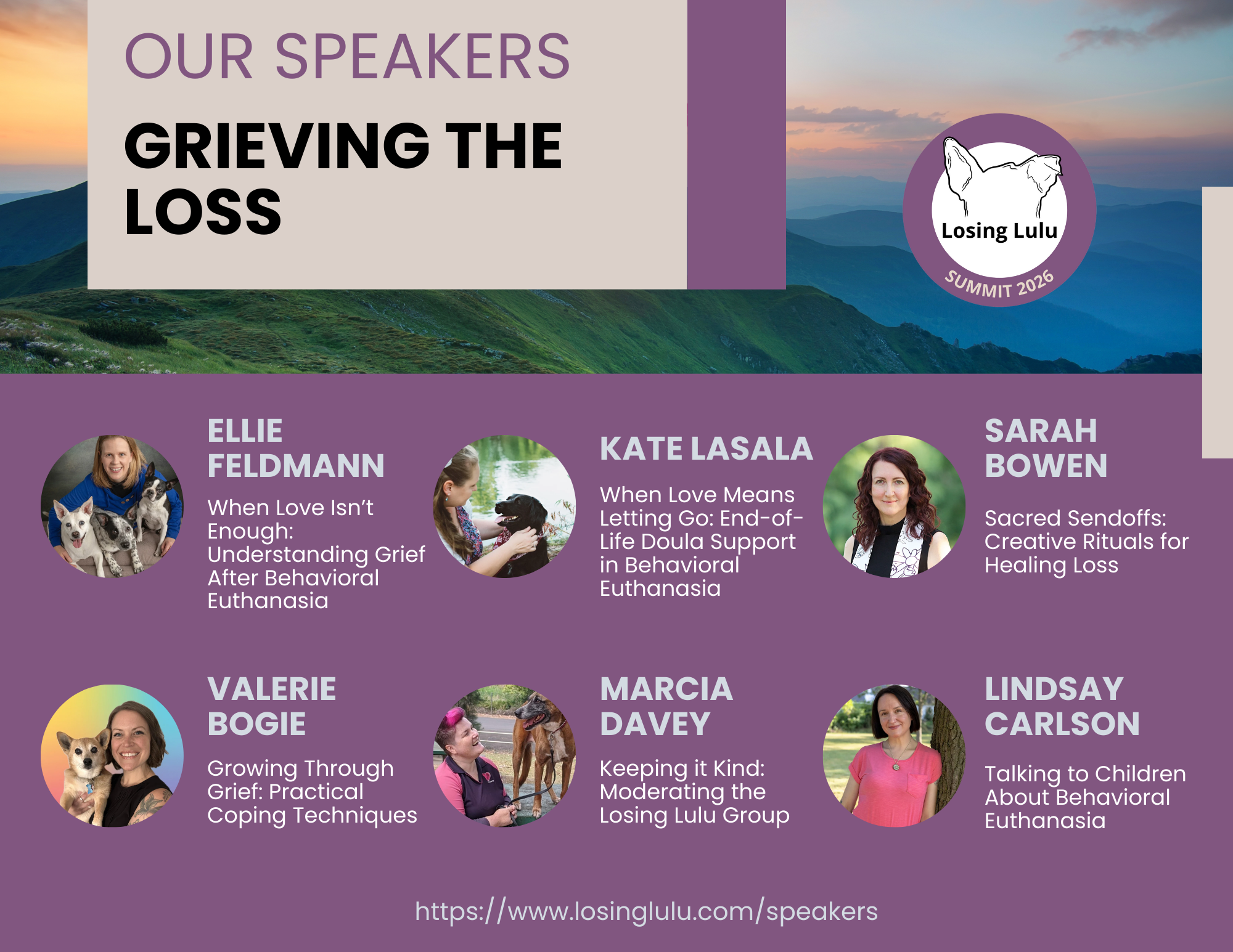 OUR SPEAKERS

GRIEVING THE LOSS

Losing Lulu

SUMMIT 2026

ELLIE FELDMANN

When Love Isn't Enough: Understanding Grief After Behavioral Euthanasia

KATE LASALA

When Love Means Letting Go: End-of-Life Doula Support in Behavioral Euthanasia

SARAH BOWEN

Sacred Sendoffs: Creative Rituals for Healing Loss

VALERIE BOGIE

Growing Through Grief: Practical Coping Techniques

MARCIA DAVEY

Keeping it Kind: Moderating the Losing Lulu Group

LINDSAY CARLSON

Talking to Children About Behavioral Euthanasia

https://www.losinglulu.com/speakers